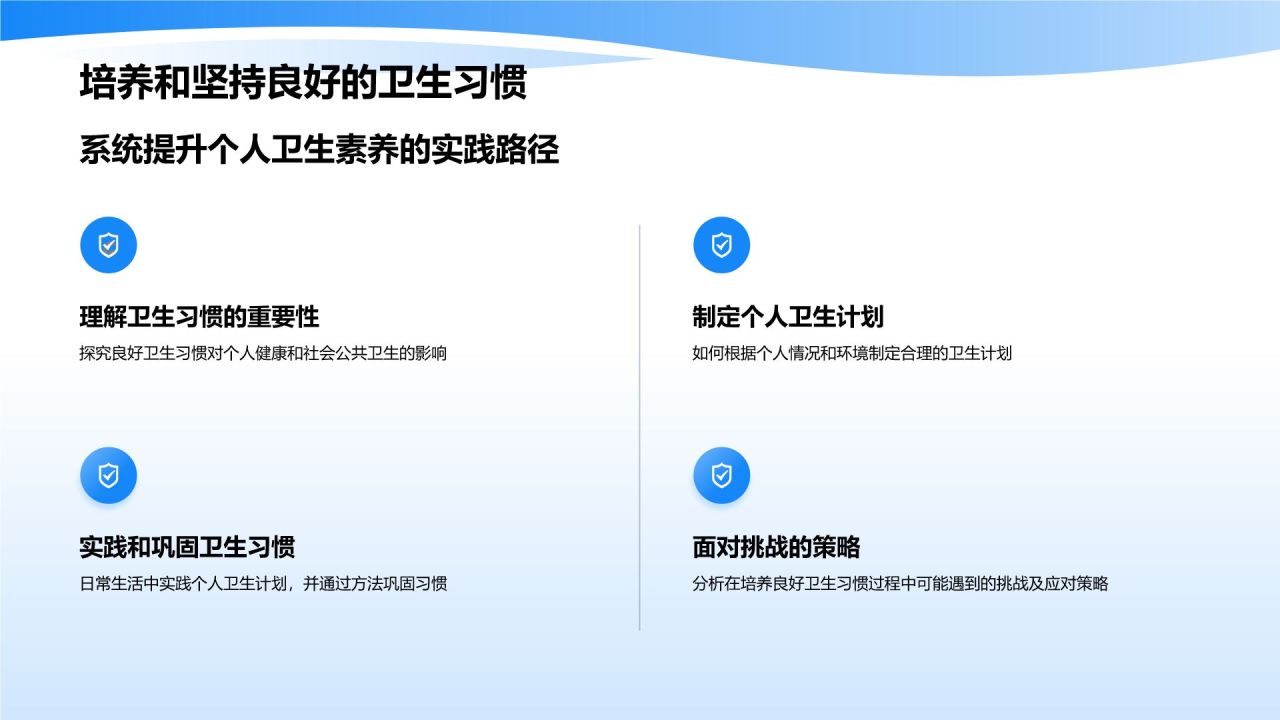 培养和坚持良好的卫生习惯

系统提升个人卫生素养的实践路径

理解卫生习惯的重要性

探究良好卫生习惯对个人健康和社会公共卫生的影响

实践和巩固卫生习惯

日常生活中实践个人卫生计划，并通过方法巩固习惯

制定个人卫生计划

如何根据个人情况和环境制定合理的卫生计划

面对挑战的策略

分析在培养良好卫生习惯过程中可能遇到的挑战及应对策略